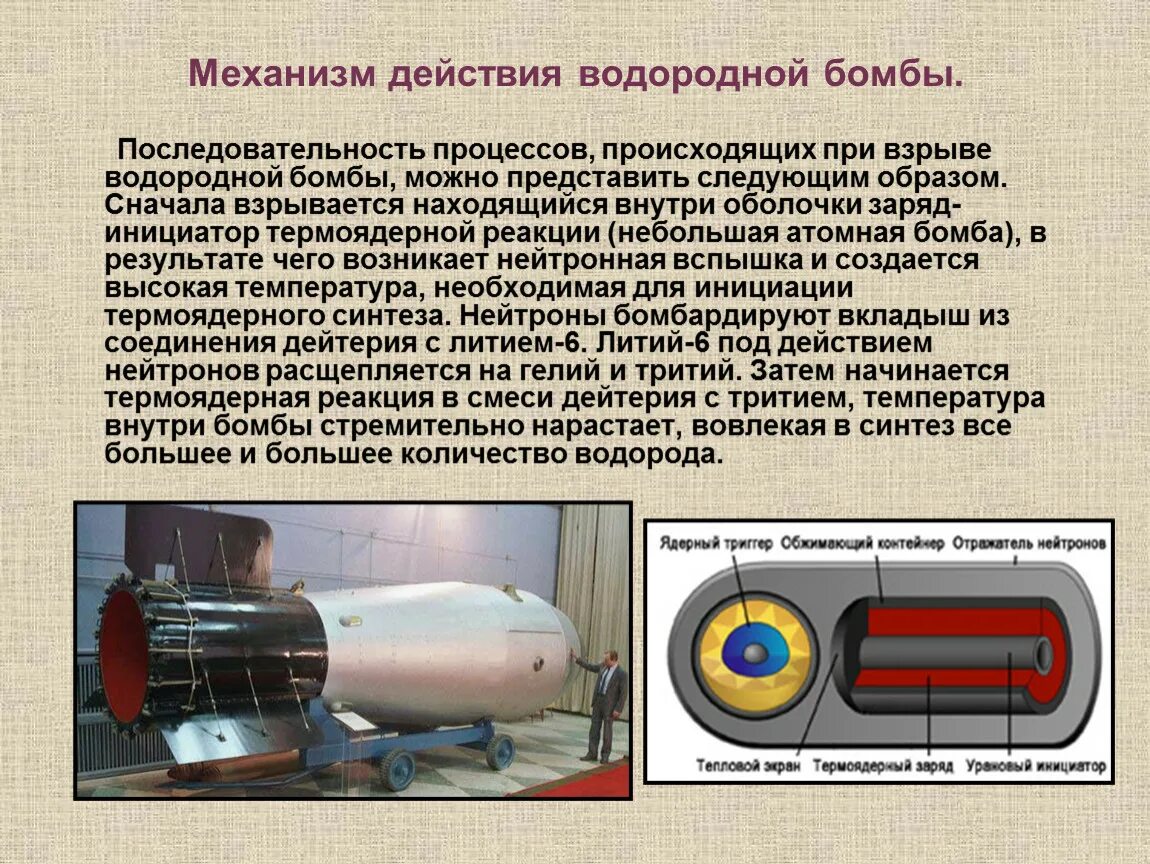 Механизм действия водородной бомбы.

Последовательность процессов, происходящих при взрыве водородной бомбы, можно представить следующим образом. Сначала взрывается находящийся внутри оболочки заряд-инициатор термоядерной реакции (небольшая атомная бомба), в результате чего возникает нейтронная вспышка и создается высокая температура, необходимая для инициации термоядерного синтеза. Нейтроны бомбардируют вкладыш из соединения дейтерия с литием-6. Литий-6 под действием нейтронов расщепляется на гелий и тритий. Затем начинается термоядерная реакция в смеси дейтерия с тритием, температура внутри бомбы стремительно нарастает, вовлекая в синтез все большее и большее количество водорода.

Ядерный триггер
Обжимающий контейнер
Отражатель нейтронов
Тепловой экран
Термоядерный заряд
Урановый инициатор